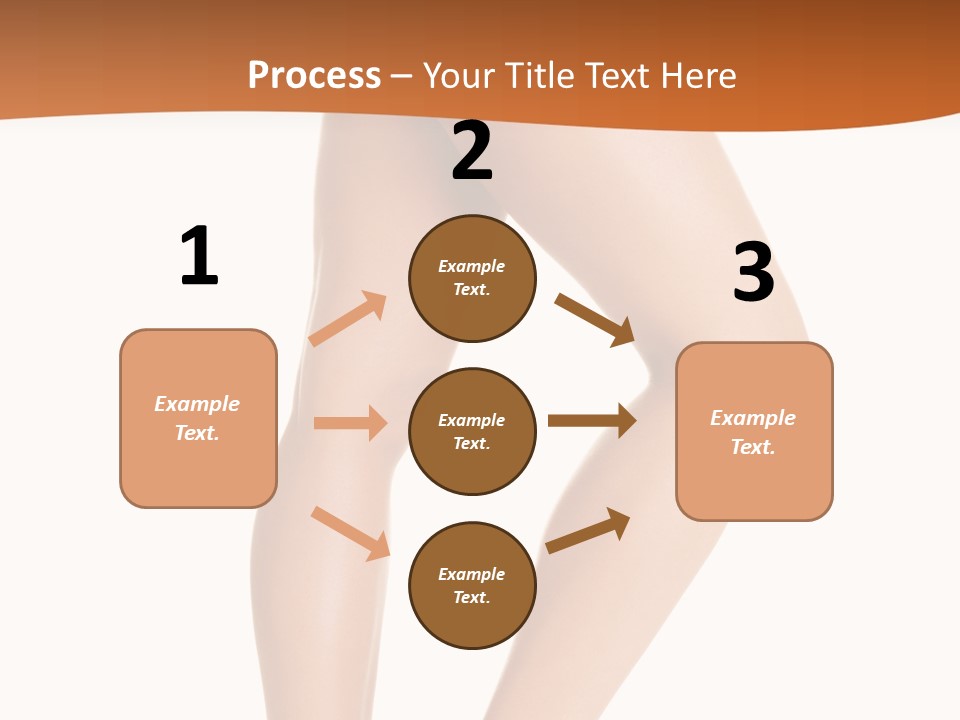 Process – Your Title Text Here

1

Example Text.

2

Example Text.

Example Text.

Example Text.

3

Example Text.